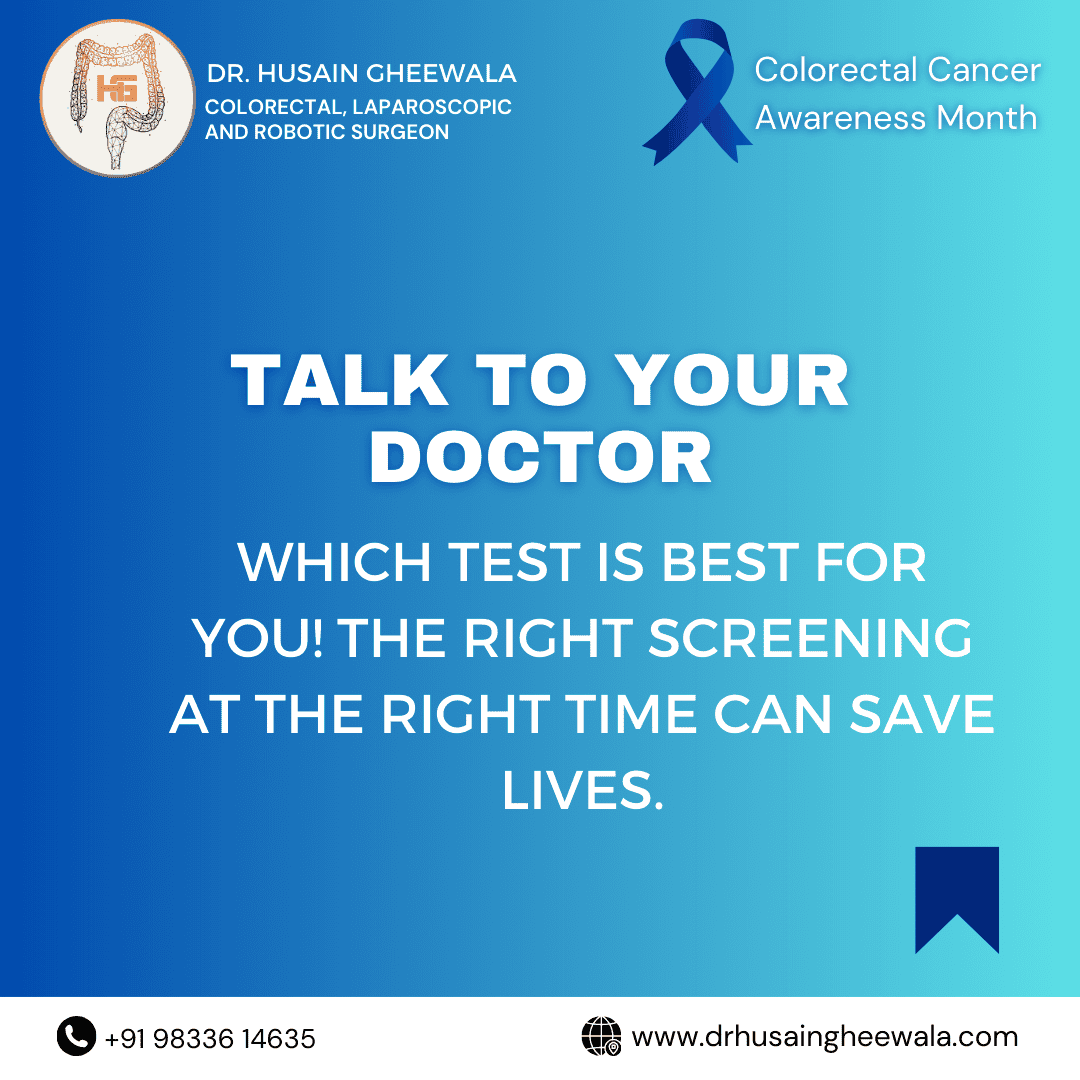 HG

DR. HUSAIN GHEEWALA
COLORECTAL, LAPAROSCOPIC AND ROBOTIC SURGEON

Colorectal Cancer Awareness Month

TALK TO YOUR DOCTOR

WHICH TEST IS BEST FOR YOU! THE RIGHT SCREENING AT THE RIGHT TIME CAN SAVE LIVES.

+91 98336 14635

www.drhusaingheewala.com